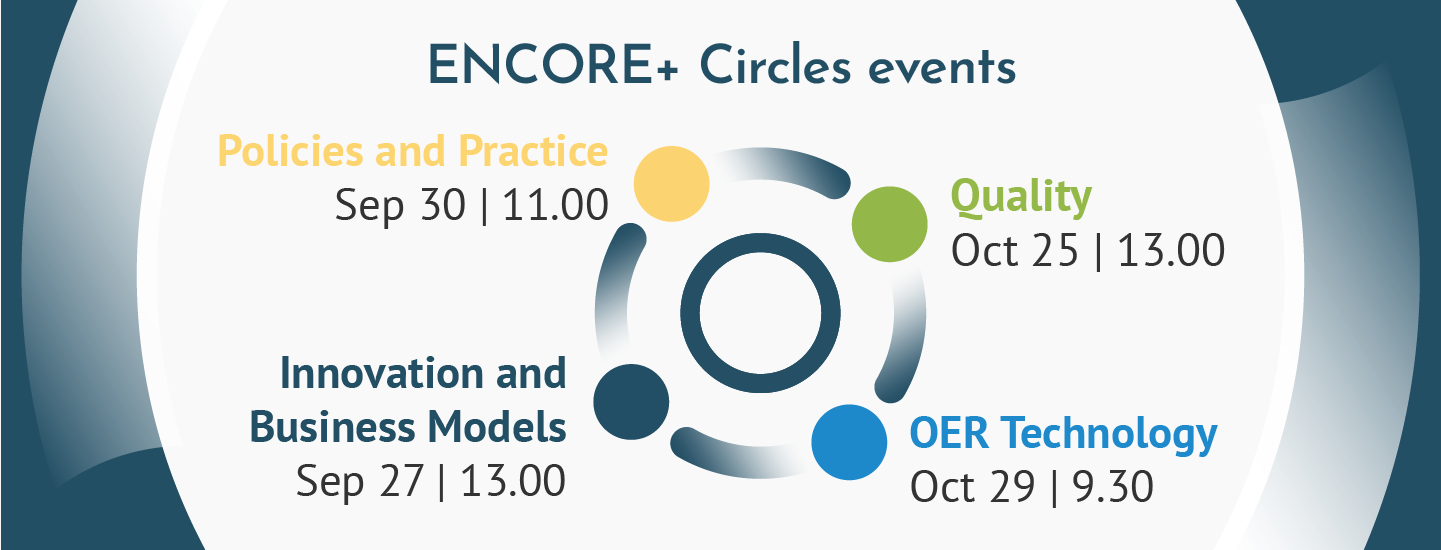 ENCORE+ Circles events

Policies and Practice
Sep 30 | 11.00

Quality
Oct 25 | 13.00

Innovation and Business Models
Sep 27 | 13.00

OER Technology
Oct 29 | 9.30